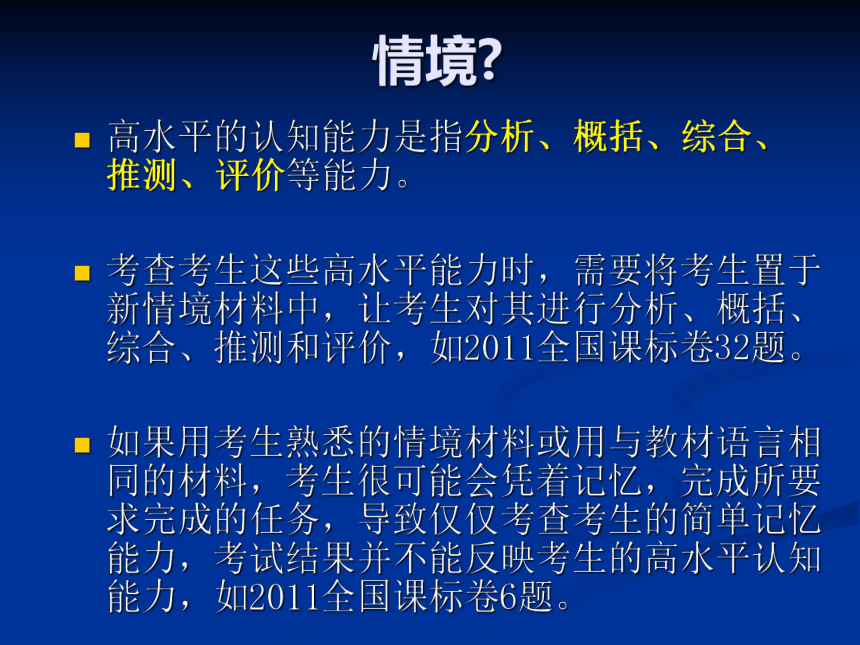 情境?

高水平的认知能力是指分析、概括、综合、推测、评价等能力。

考查考生这些高水平能力时，需要将考生置于新情境材料中，让考生对其进行分析、概括、综合、推测和评价，如2011全国课标卷32题。

如果用考生熟悉的情境材料或用与教材语言相同的材料，考生很可能会凭着记忆，完成所要求完成的任务，导致仅仅考查考生的简单记忆能力，考试结果并不能反映考生的高水平认知能力，如2011全国课标卷6题。